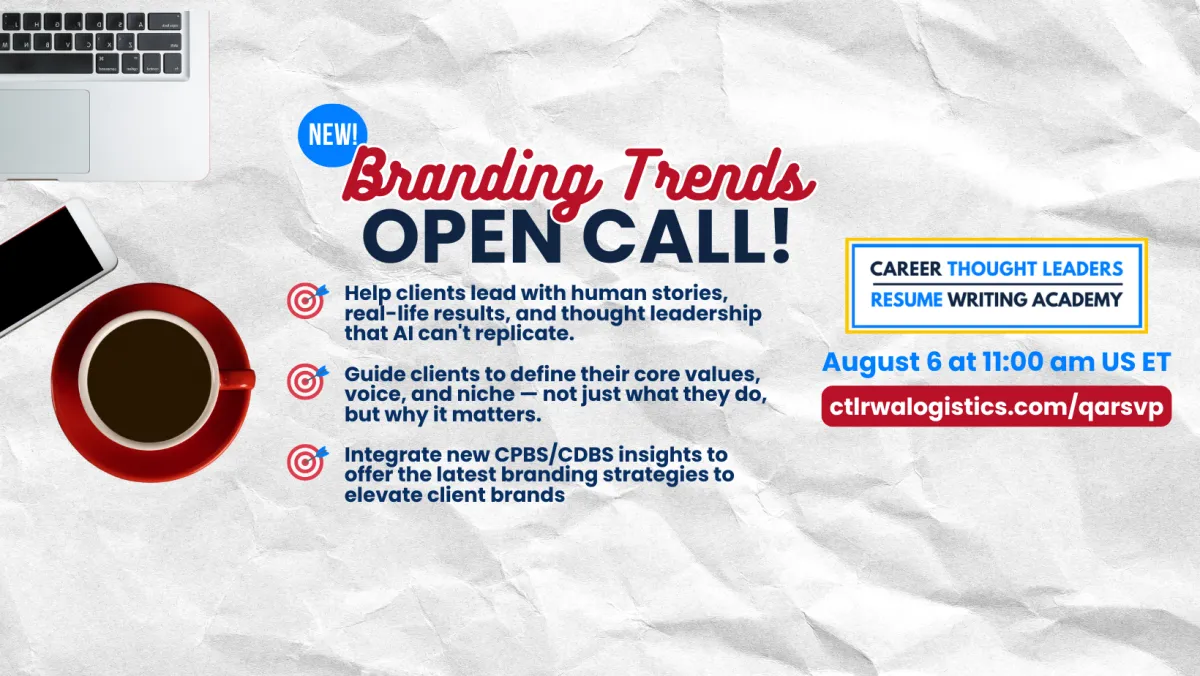 NEW!

Branding Trends
OPEN CALL!

Help clients lead with human stories, real-life results, and thought leadership that AI can't replicate.

Guide clients to define their core values, voice, and niche — not just what they do, but why it matters.

Integrate new CPBS/CDBS insights to offer the latest branding strategies to elevate client brands

CAREER THOUGHT LEADERS
RESUME WRITING ACADEMY

August 6 at 11:00 am US ET

ctlrwalogistics.com/qarsvp